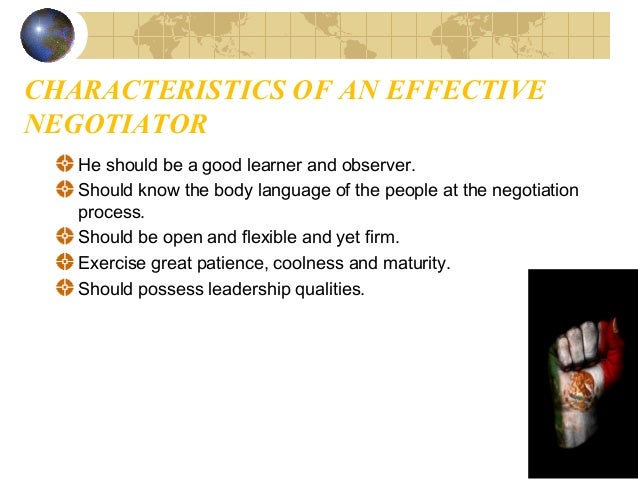 CHARACTERISTICS OF AN EFFECTIVE NEGOTIATOR

He should be a good learner and observer.
Should know the body language of the people at the negotiation process.
Should be open and flexible and yet firm.
Exercise great patience, coolness and maturity.
Should possess leadership qualities.